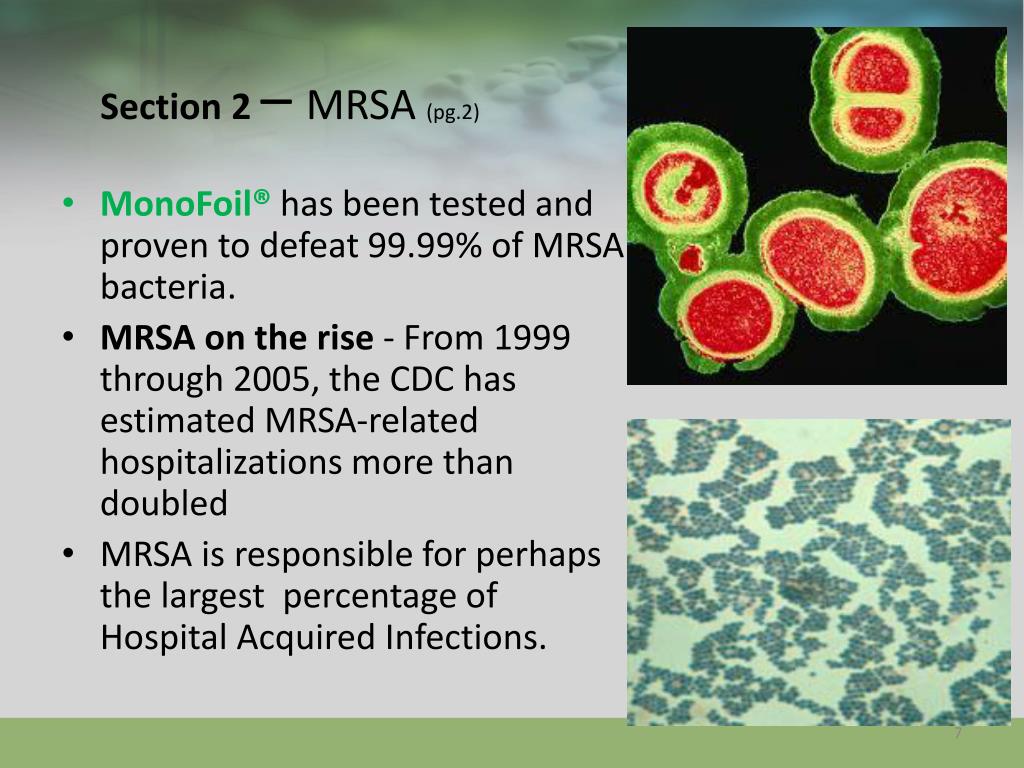 Section 2 – MRSA (pg.2)

• MonoFoil® has been tested and proven to defeat 99.99% of MRSA bacteria.
• MRSA on the rise - From 1999 through 2005, the CDC has estimated MRSA-related hospitalizations more than doubled
• MRSA is responsible for perhaps the largest percentage of Hospital Acquired Infections.

7